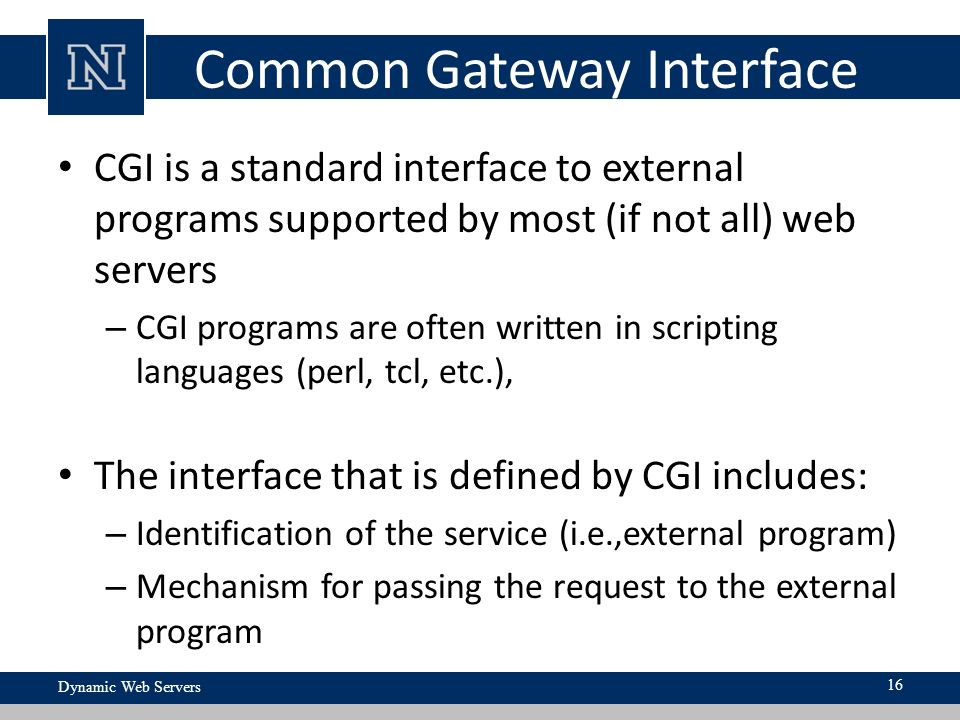 N

Common Gateway Interface

• CGI is a standard interface to external programs supported by most (if not all) web servers

– CGI programs are often written in scripting languages (perl, tcl, etc.),

• The interface that is defined by CGI includes:

– Identification of the service (i.e.,external program)

– Mechanism for passing the request to the external program

Dynamic Web Servers

16